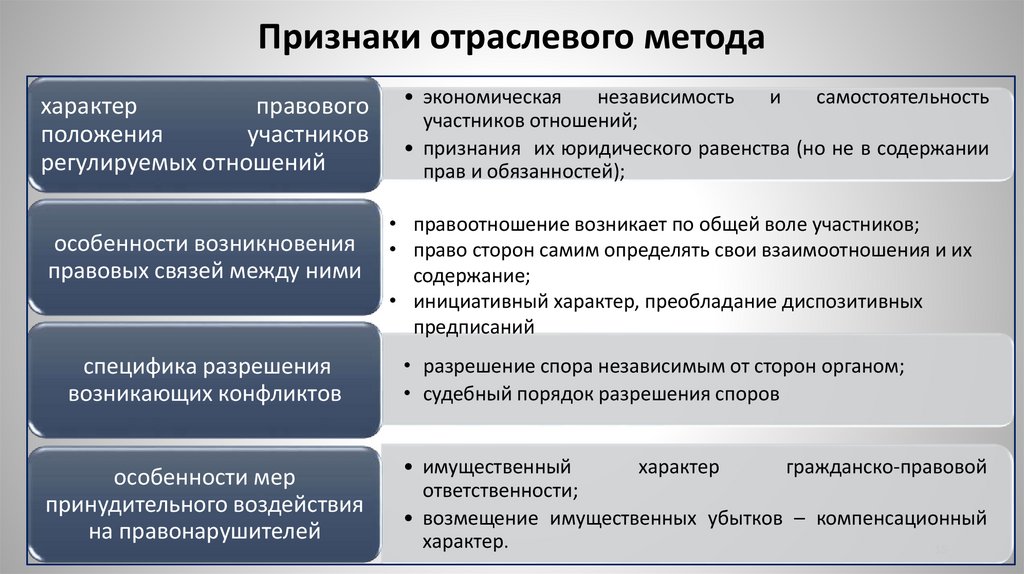 Признаки отраслевого метода

характер правового положения участников регулируемых отношений

• экономическая независимость и самостоятельность участников отношений;
• признания их юридического равенства (но не в содержании прав и обязанностей);

особенности возникновения правовых связей между ними

• правоотношение возникает по общей воле участников;
• право сторон самим определять свои взаимоотношения и их содержание;
• инициативный характер, преобладание диспозитивных предписаний

специфика разрешения возникающих конфликтов

• разрешение спора независимым от сторон органом;
• судебный порядок разрешения споров

особенности мер принудительного воздействия на правонарушителей

• имущественный характер гражданско-правовой ответственности;
• возмещение имущественных убытков – компенсационный характер.